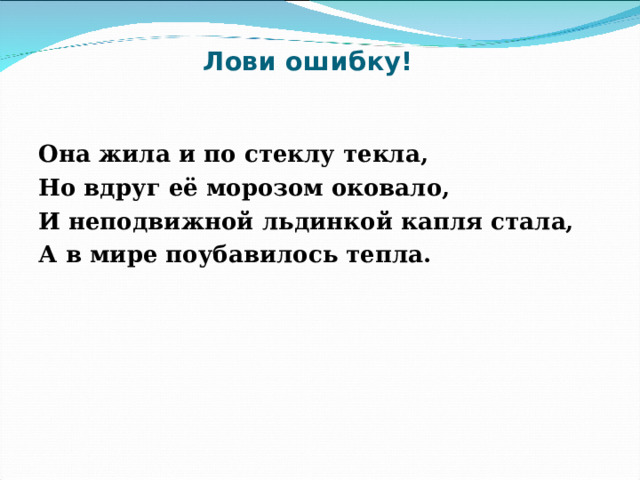 Лови ошибку!

Она жила и по стеклу текла,
Но вдруг её морозом оковало,
И неподвижной льдинкой капля стала,
А в мире поубавилось тепла.